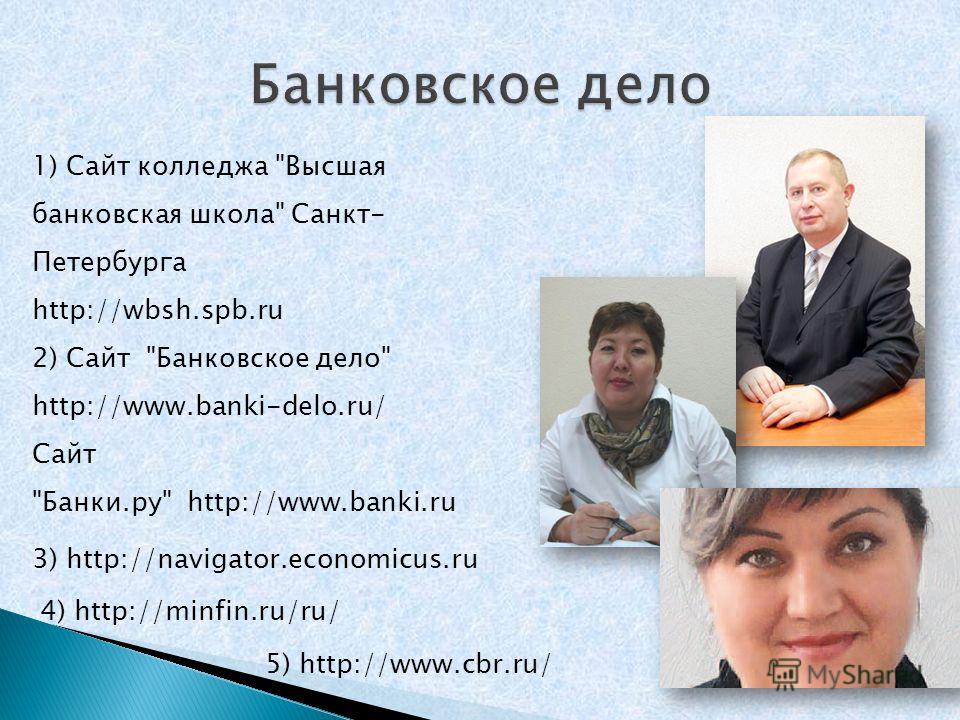 Банковское дело

1) Сайт колледжа "Высшая банковская школа" Санкт-Петербурга http://wbsh.spb.ru
2) Сайт "Банковское дело" http://www.banki-delo.ru/
Сайт "Банки.ру" http://www.banki.ru
3) http://navigator.economicus.ru
4) http://minfin.ru/ru/
5) http://www.cbr.ru/

MyShared